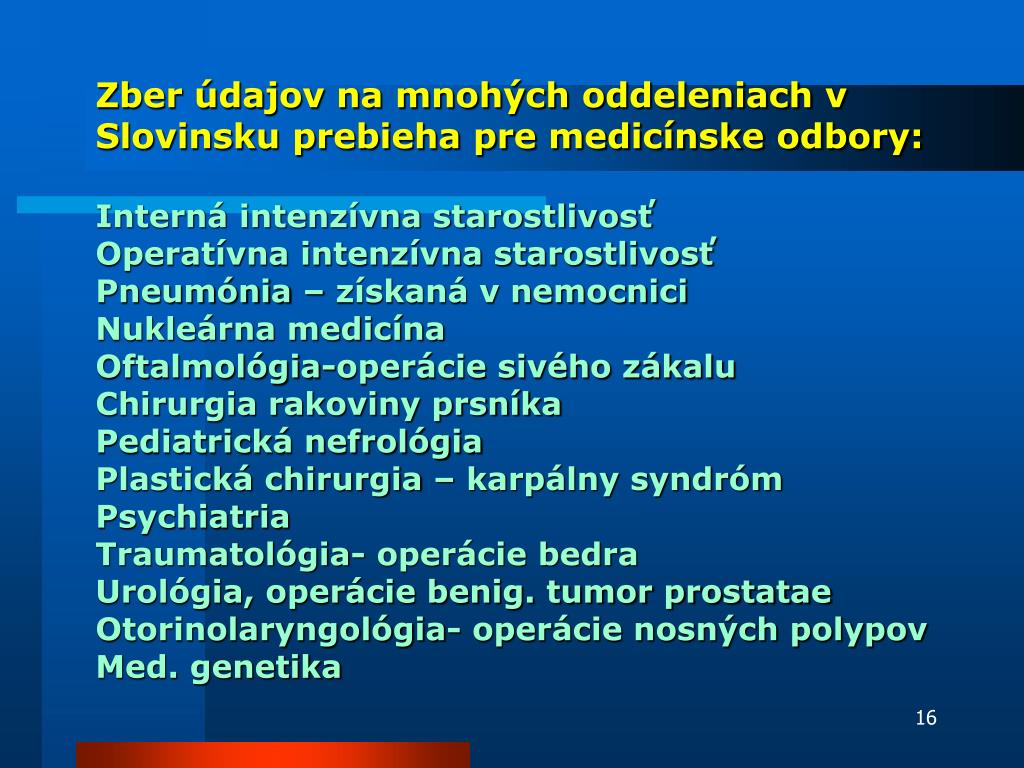 Zber údajov na mnohých oddeleniach v Slovinsku prebieha pre medicínske odbory:

Interná intenzívna starostlivosť
Operatívna intenzívna starostlivosť
Pneumónia – získaná v nemocnici
Nukleárna medicína
Oftalmológia-operácie sivého zákalu
Chirurgia rakoviny prsníka
Pediatrická nefrológia
Plastická chirurgia – karpálny syndróm
Psychiatria
Traumatológia- operácie bedra
Urológia, operácie benig. tumor prostatae
Otorinolaryngológia- operácie nosných polypov
Med. genetika

16